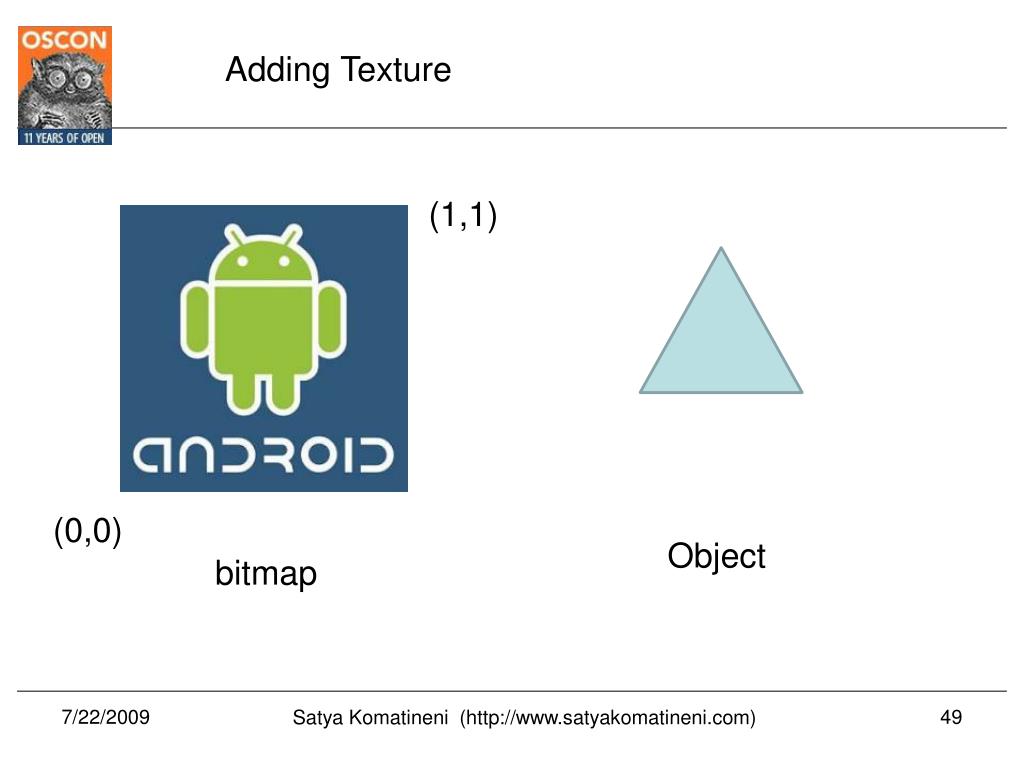 OSCON
11 YEARS OF OPEN

Adding Texture

(1,1)

ANDROID

(0,0)

bitmap

Object

7/22/2009

Satya Komatineni (http://www.satyakomatineni.com)

49